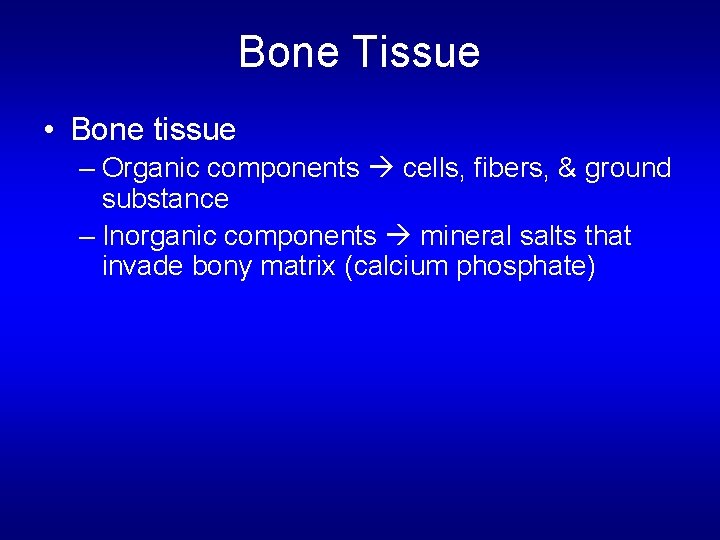 Bone Tissue

• Bone tissue
– Organic components → cells, fibers, & ground substance
– Inorganic components → mineral salts that invade bony matrix (calcium phosphate)